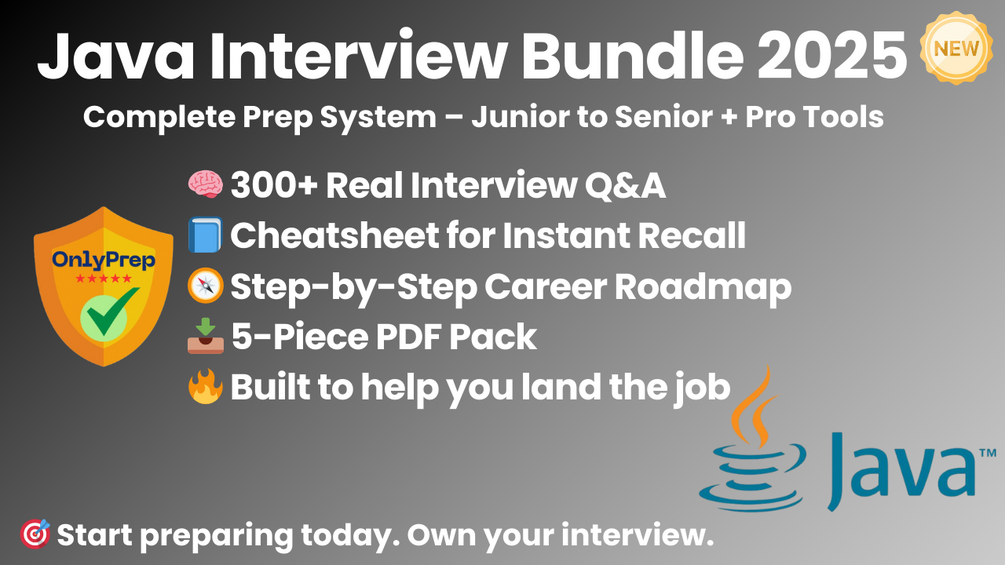 Java Interview Bundle 2025

NEW

Complete Prep System – Junior to Senior + Pro Tools

OnlyPrep

★★★★★

🧠 300+ Real Interview Q&A
📘 Cheatsheet for Instant Recall
🧭 Step-by-Step Career Roadmap
📥 5-Piece PDF Pack
🔥 Built to help you land the job

Java™

🎯 Start preparing today. Own your interview.